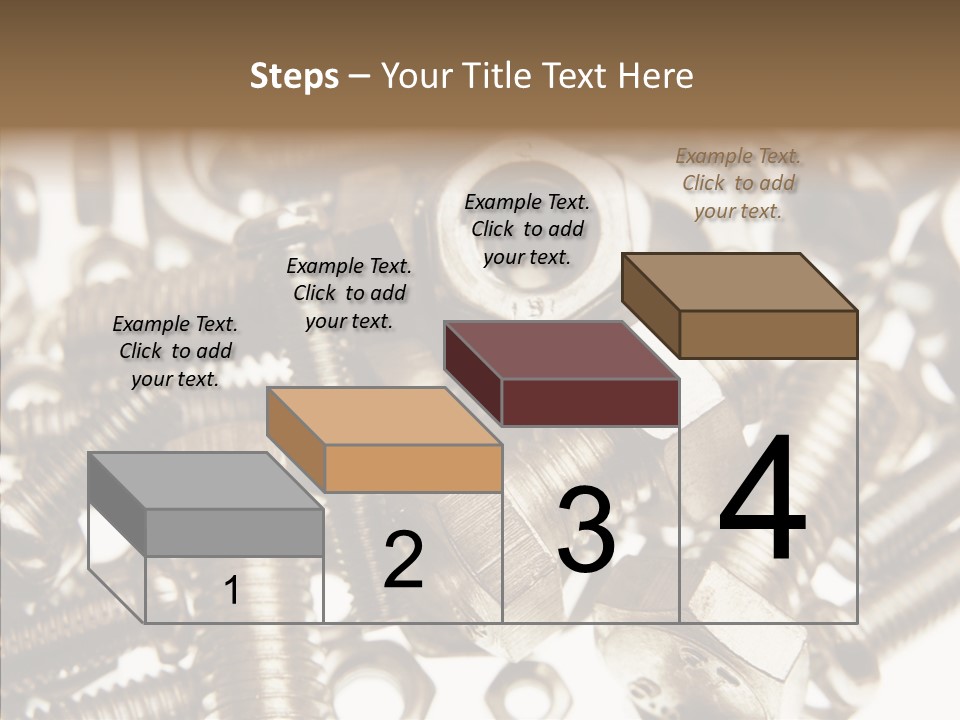 Steps – Your Title Text Here

Example Text. Click to add your text.

Example Text. Click to add your text.

Example Text. Click to add your text.

Example Text. Click to add your text.

1

2

3

4